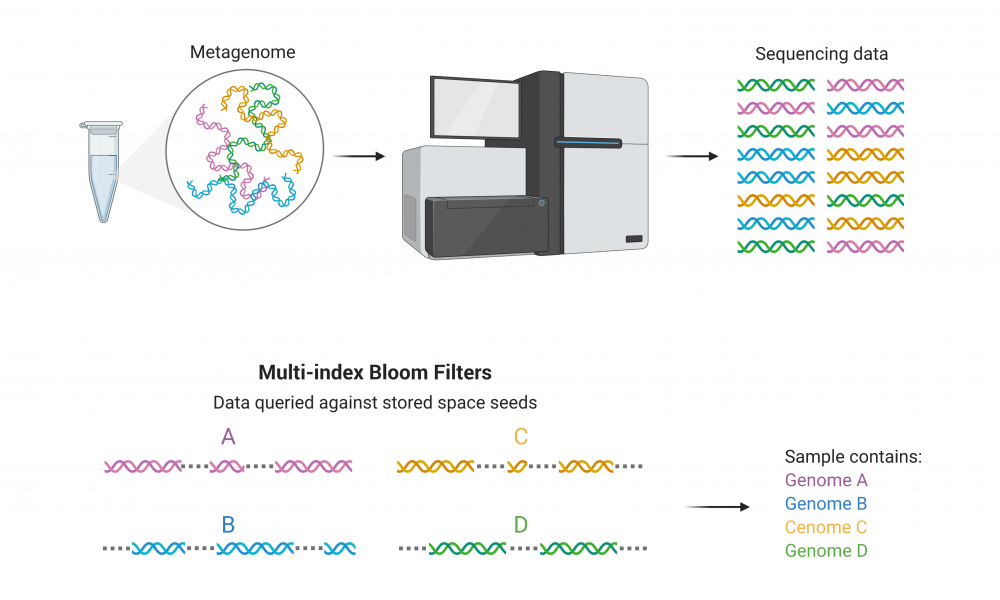 Metagenome

Sequencing data

Multi-index Bloom Filters
Data queried against stored space seeds

A

C

B

D

Sample contains:
Genome A
Genome B
Cenome C
Genome D